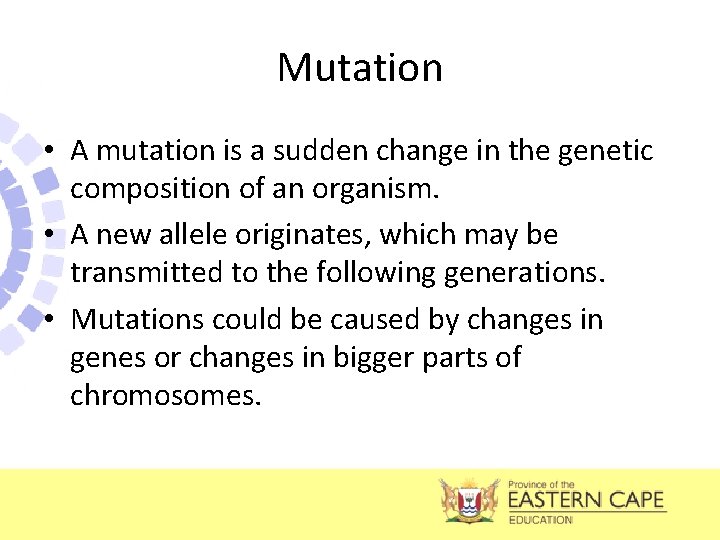 Mutation

• A mutation is a sudden change in the genetic composition of an organism.
• A new allele originates, which may be transmitted to the following generations.
• Mutations could be caused by changes in genes or changes in bigger parts of chromosomes.

Province of the
EASTERN CAPE
EDUCATION